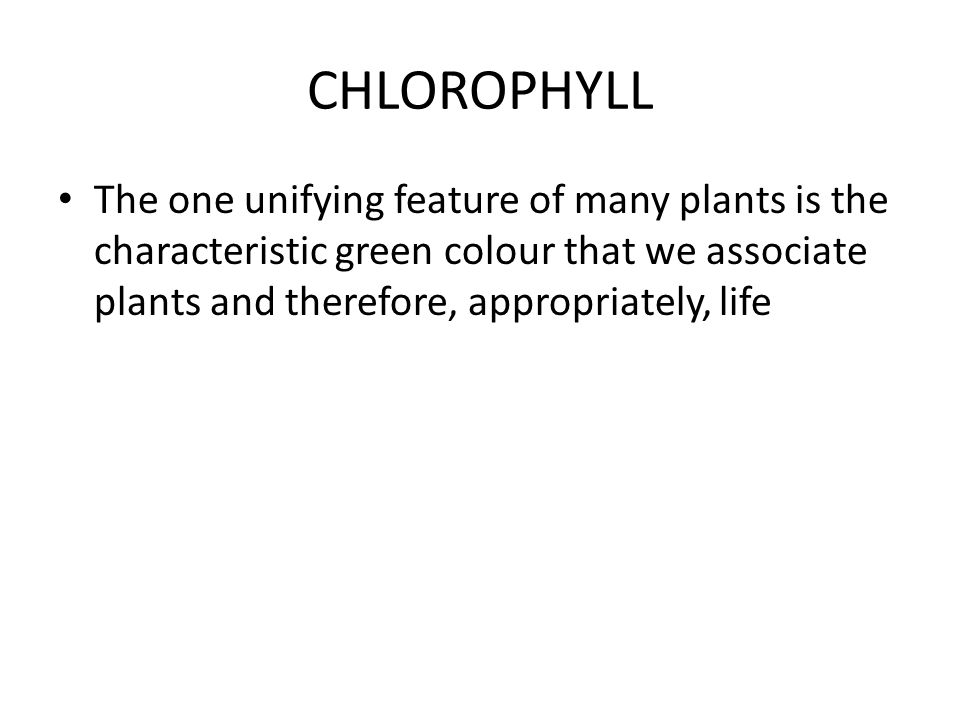 CHLOROPHYLL

• The one unifying feature of many plants is the characteristic green colour that we associate plants and therefore, appropriately, life